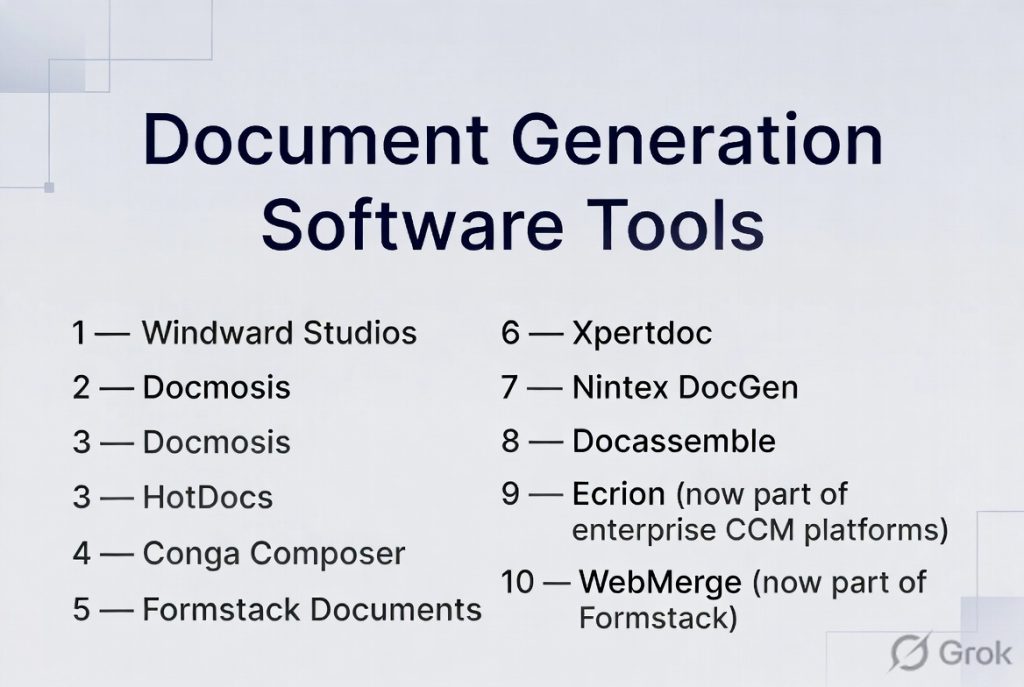 Document Generation Software Tools

1 — Windward Studios

2 — Docmosis

3 — Docmosis

3 — HotDocs

4 — Conga Composer

5 — Formstack Documents

6 — Xpertdoc

7 — Nintex DocGen

8 — Docassemble

9 — Ecrion (now part of enterprise CCM platforms)

10 — WebMerge (now part of Formstack)

Grok